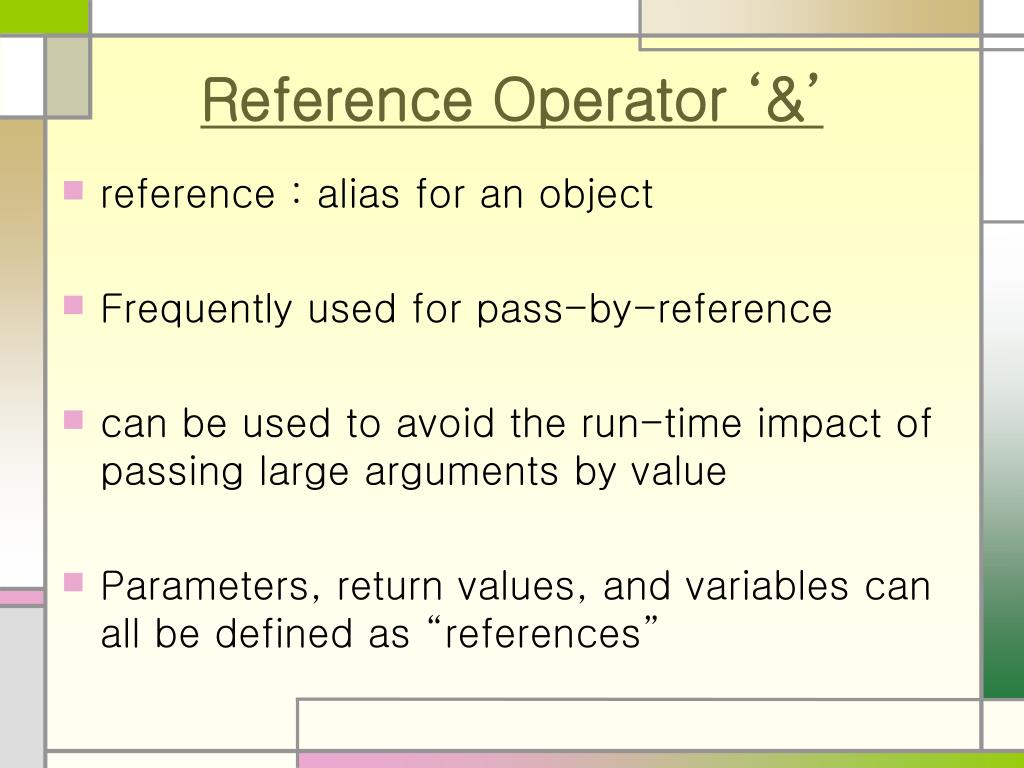 Reference Operator ‘&’

reference : alias for an object

Frequently used for pass-by-reference

can be used to avoid the run-time impact of passing large arguments by value

Parameters, return values, and variables can all be defined as “references”